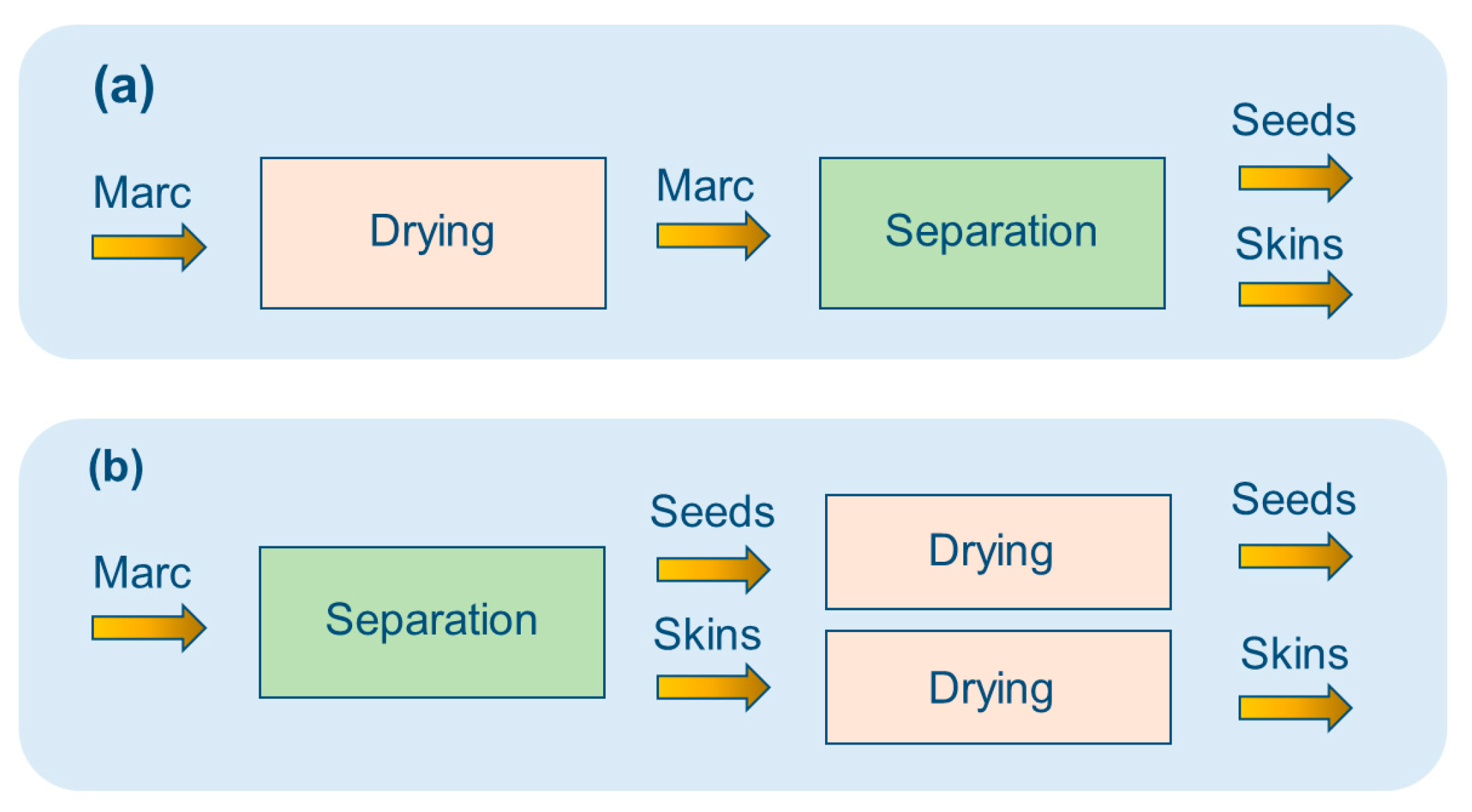 (a)

Marc

Drying

Marc

Separation

Seeds

Skins

(b)

Marc

Separation

Seeds

Skins

Drying

Drying

Seeds

Skins